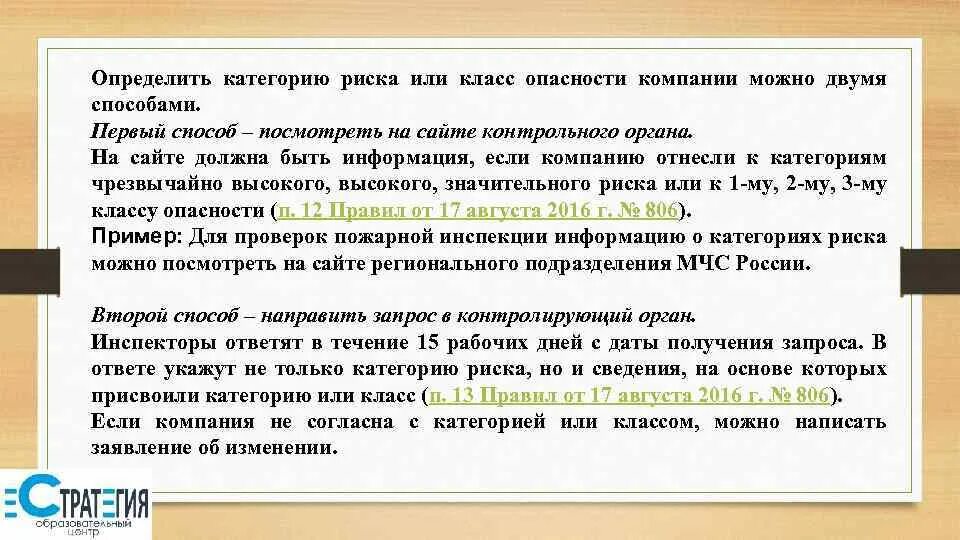 Определить категорию риска или класс опасности компании можно двумя способами.
Первый способ – посмотреть на сайте контрольного органа.
На сайте должна быть информация, если компанию отнесли к категориям чрезвычайно высокого, высокого, значительного риска или к 1-му, 2-му, 3-му классу опасности (п. 12 Правил от 17 августа 2016 г. № 806).
Пример: Для проверок пожарной инспекции информацию о категориях риска можно посмотреть на сайте регионального подразделения МЧС России.

Второй способ – направить запрос в контролирующий орган.
Инспекторы ответят в течение 15 рабочих дней с даты получения запроса. В ответе укажут не только категорию риска, но и сведения, на основе которых присвоили категорию или класс (п. 13 Правил от 17 августа 2016 г. № 806).
Если компания не согласна с категорией или классом, можно написать заявление об изменении.

СТРАТЕГИЯ
образовательный центр